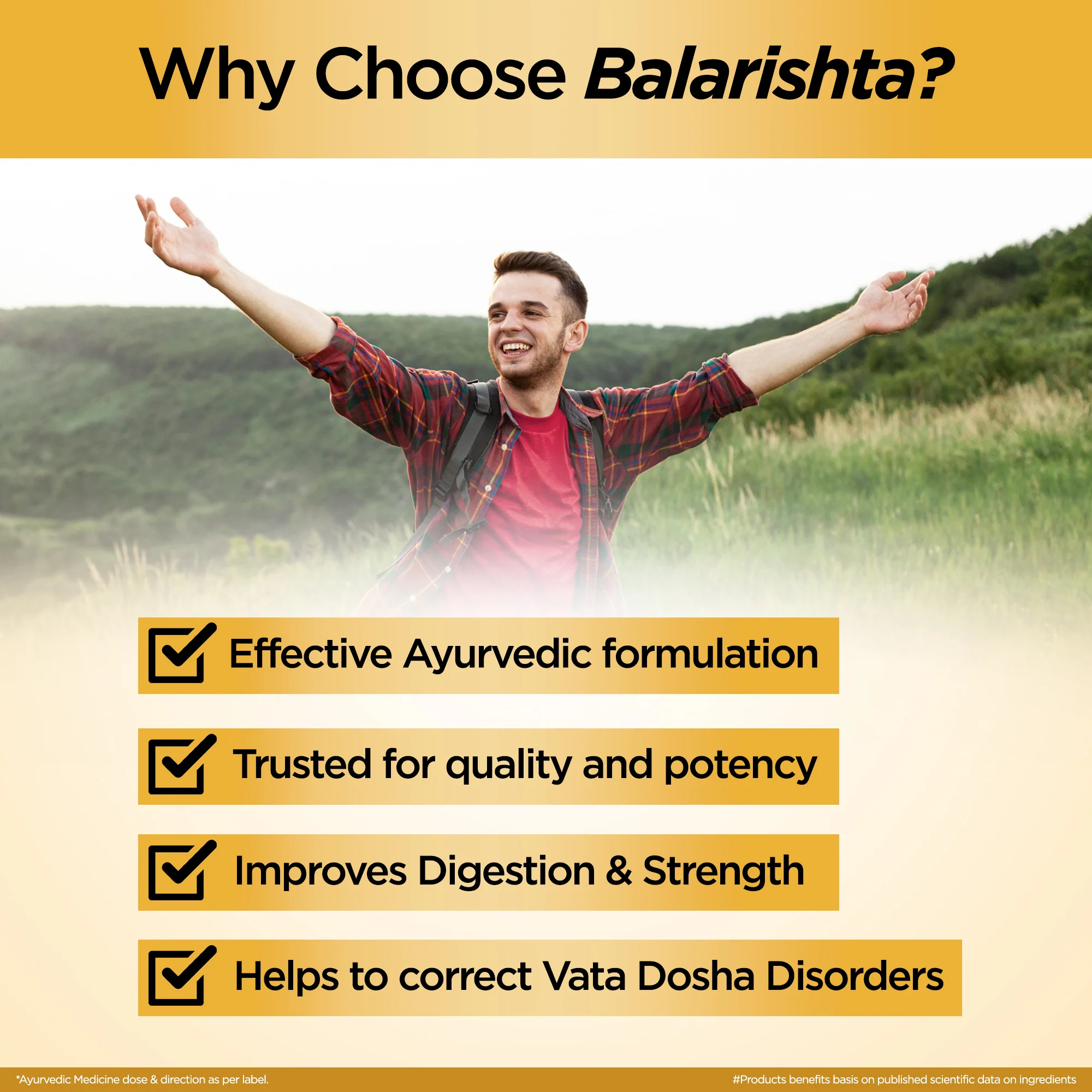 Why Choose Balarishta?

Effective Ayurvedic formulation

Trusted for quality and potency

Improves Digestion & Strength

Helps to correct Vata Dosha Disorders

*Ayurvedic Medicine dose & direction as per label.

#Products benefits basis on published scientific data on ingredients